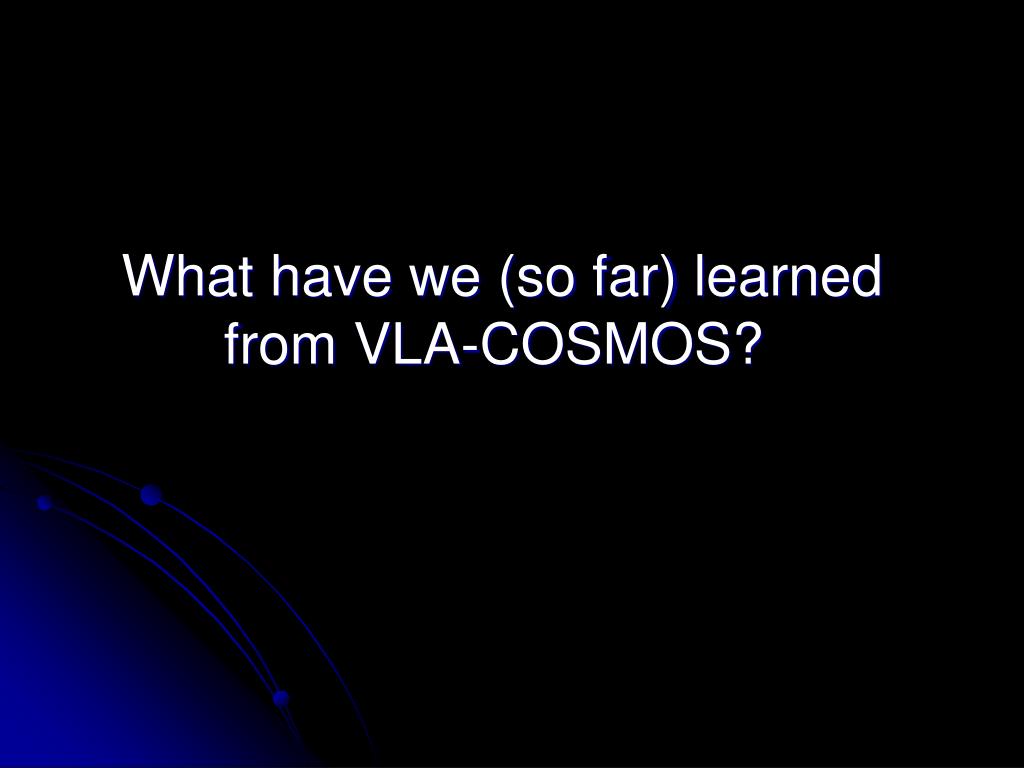 What have we (so far) learned from VLA-COSMOS?